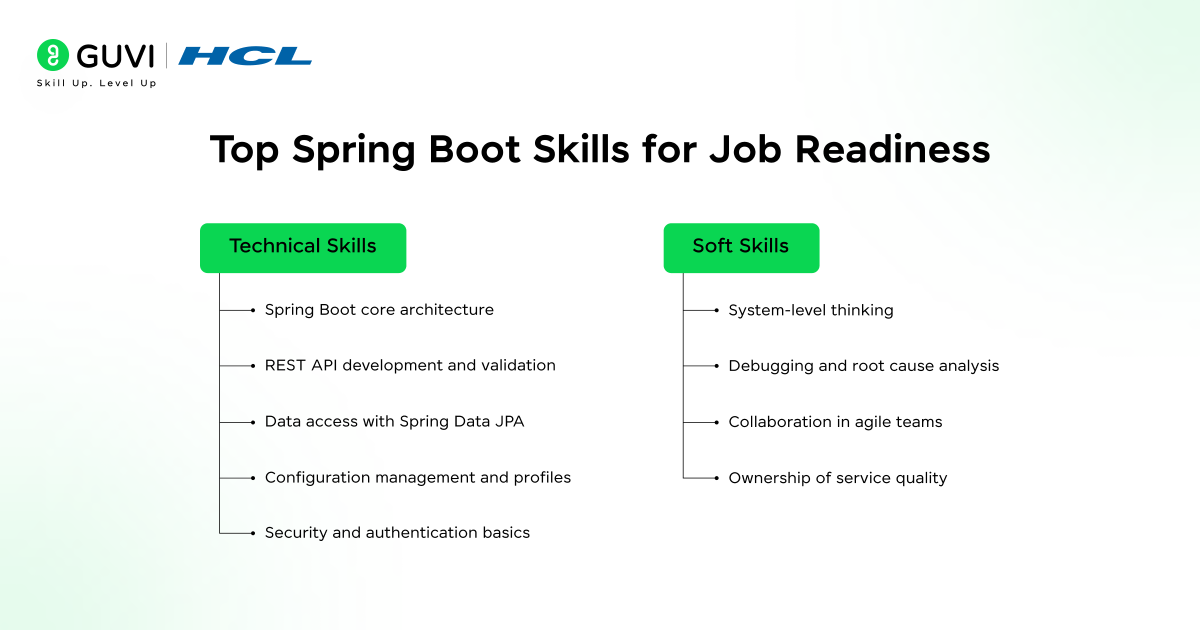 GUVI | HCL
Skill Up. Level Up

Top Spring Boot Skills for Job Readiness

Technical Skills

Spring Boot core architecture

REST API development and validation

Data access with Spring Data JPA

Configuration management and profiles

Security and authentication basics

Soft Skills

System-level thinking

Debugging and root cause analysis

Collaboration in agile teams

Ownership of service quality